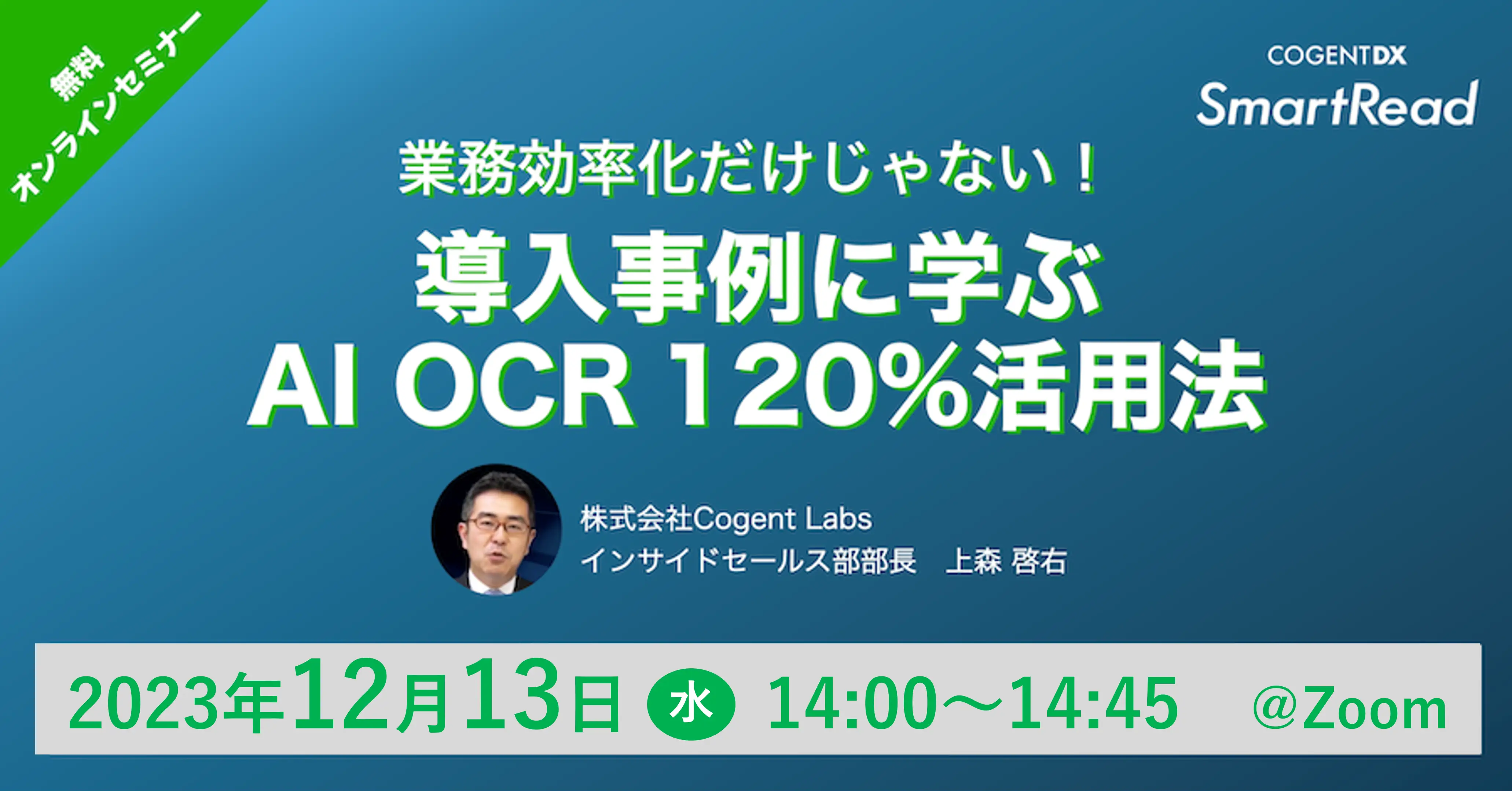 無料
オンラインセミナー

COGENTDX
SmartRead

業務効率化だけじゃない！
導入事例に学ぶ
AI OCR 120%活用法

株式会社Cogent Labs
インサイドセールス部部長　上森 啓右

2023年12月13日 水 14:00〜14:45 @Zoom